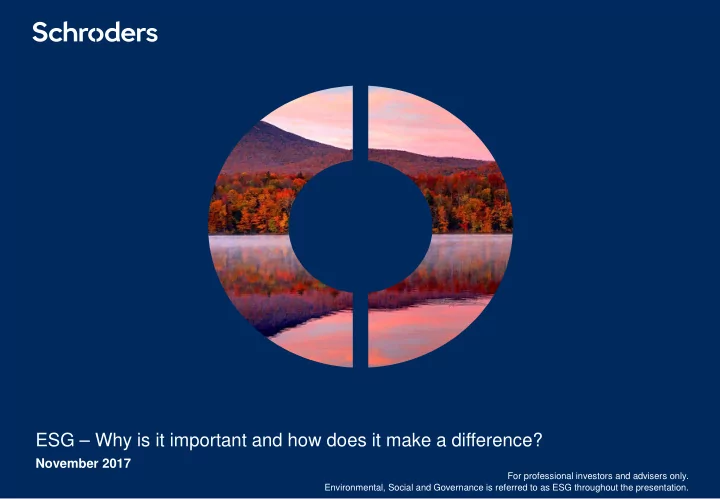 Schroders

ESG – Why is it important and how does it make a difference?

November 2017

For professional investors and advisers only.
Environmental, Social and Governance is referred to as ESG throughout the presentation.